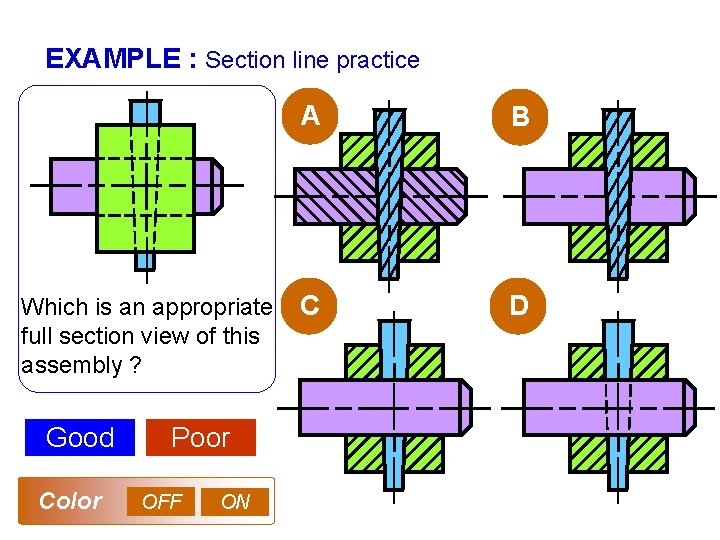 EXAMPLE : Section line practice

Which is an appropriate full section view of this assembly ?

A

B

C

D

Good

Poor

Color OFF ON